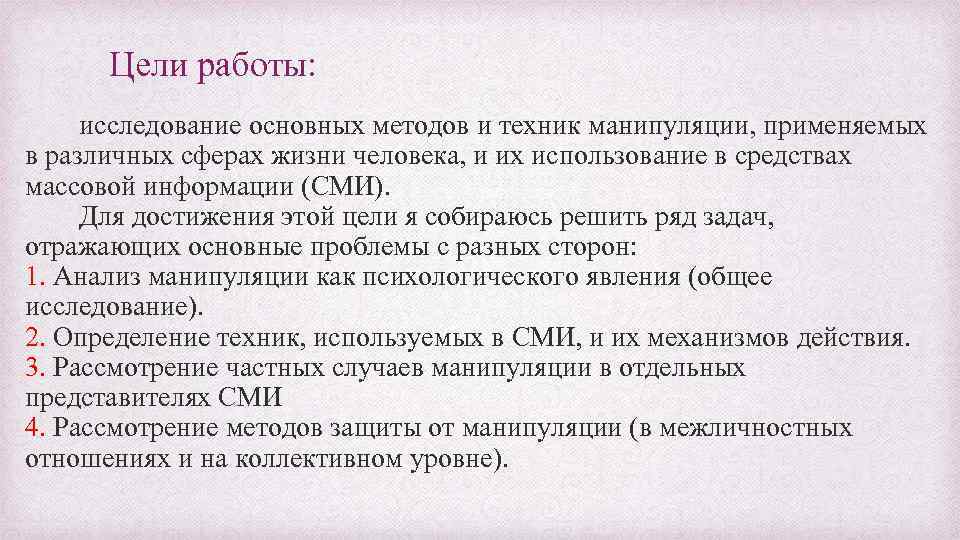 Цели работы:

исследование основных методов и техник манипуляции, применяемых в различных сферах жизни человека, и их использование в средствах массовой информации (СМИ).

Для достижения этой цели я собираюсь решить ряд задач, отражающих основные проблемы с разных сторон:
1. Анализ манипуляции как психологического явления (общее исследование).
2. Определение техник, используемых в СМИ, и их механизмов действия.
3. Рассмотрение частных случаев манипуляции в отдельных представителях СМИ
4. Рассмотрение методов защиты от манипуляции (в межличностных отношениях и на коллективном уровне).